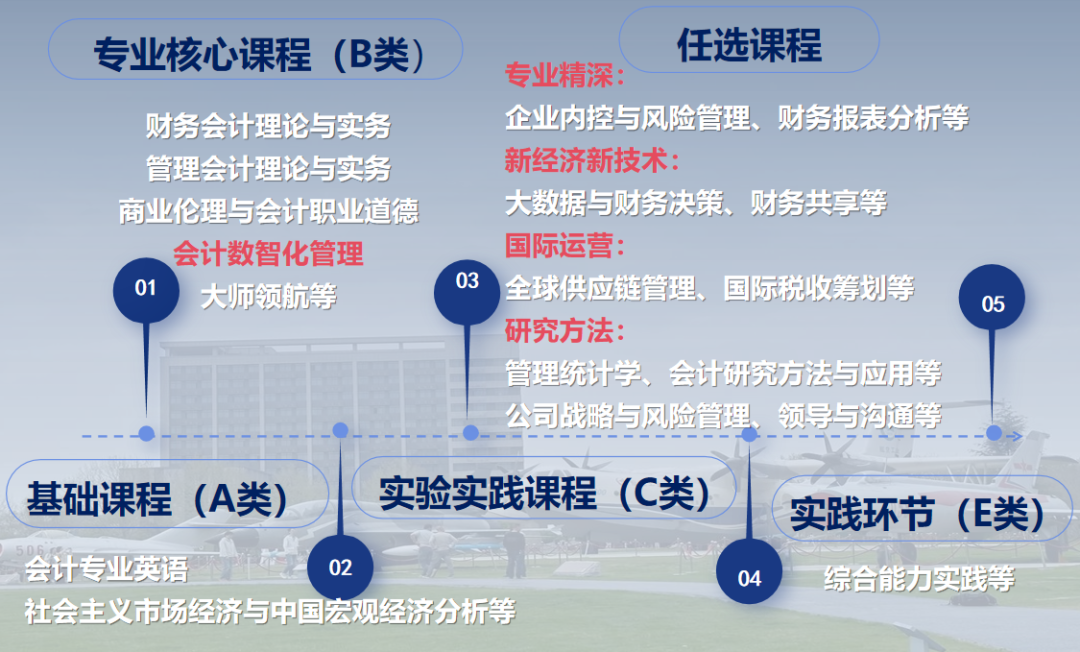 专业核心课程（B类）

财务会计理论与实务
管理会计理论与实务
商业伦理与会计职业道德
会计数智化管理
大师领航等

01

任选课程

专业精深：
企业内控与风险管理、财务报表分析等
新经济新技术：
大数据与财务决策、财务共享等
国际运营：
全球供应链管理、国际税收筹划等
研究方法：
管理统计学、会计研究方法与应用等
公司战略与风险管理、领导与沟通等

03

05

基础课程（A类）

会计专业英语
社会主义市场经济与中国宏观经济分析等

02

实验实践课程（C类）

04

实践环节（E类）

综合能力实践等